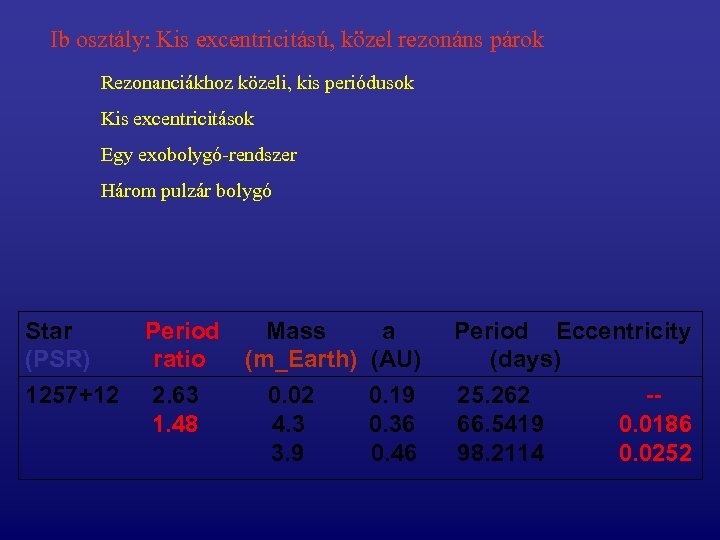 Ib osztály: Kis excentricitású, közel rezonáns párok

Rezonanciákhoz közeli, kis periódusok

Kis excentricitások

Egy exobolygó-rendszer

Három pulzár bolygó

| Star (PSR) | Period ratio | Mass (m_Earth) | a (AU) | Period (days) | Eccentricity |
|---|---|---|---|---|---|
| 1257+12 | 2.63 | 0.02 | 0.19 | 25.262 | -- |
| | 1.48 | 4.3 | 0.36 | 66.5419 | 0.0186 |
| | | 3.9 | 0.46 | 98.2114 | 0.0252 |